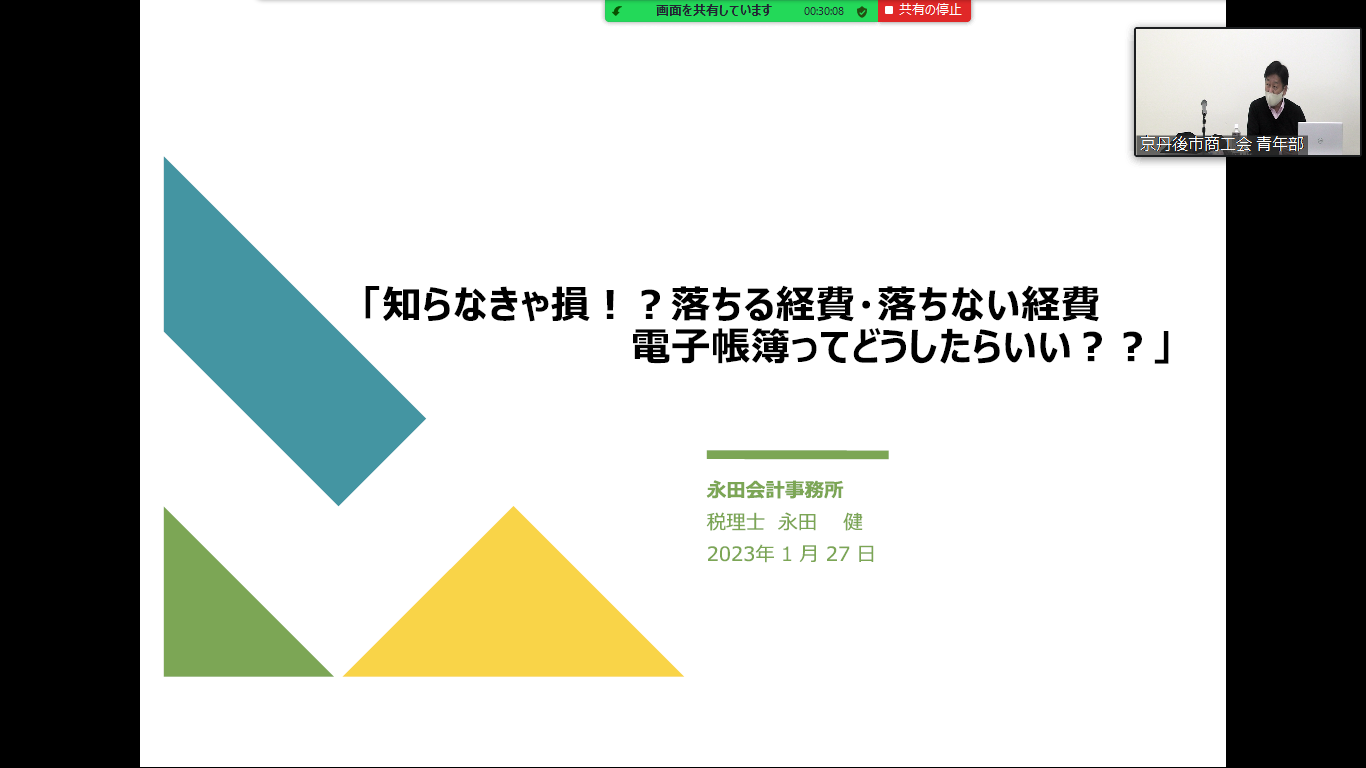 画面を共有しています 00:30:08 共有の停止

京丹後市商工会 青年部

「知らなきゃ損！？落ちる経費・落ちない経費
電子帳簿ってどうしたらいい？？」

永田会計事務所
税理士 永田 健
2023年 1 月 27 日